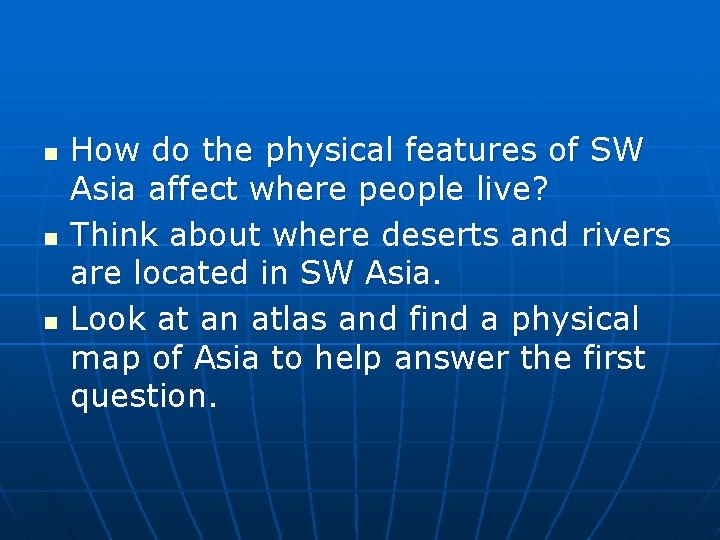 - How do the physical features of SW Asia affect where people live?
- Think about where deserts and rivers are located in SW Asia.
- Look at an atlas and find a physical map of Asia to help answer the first question.